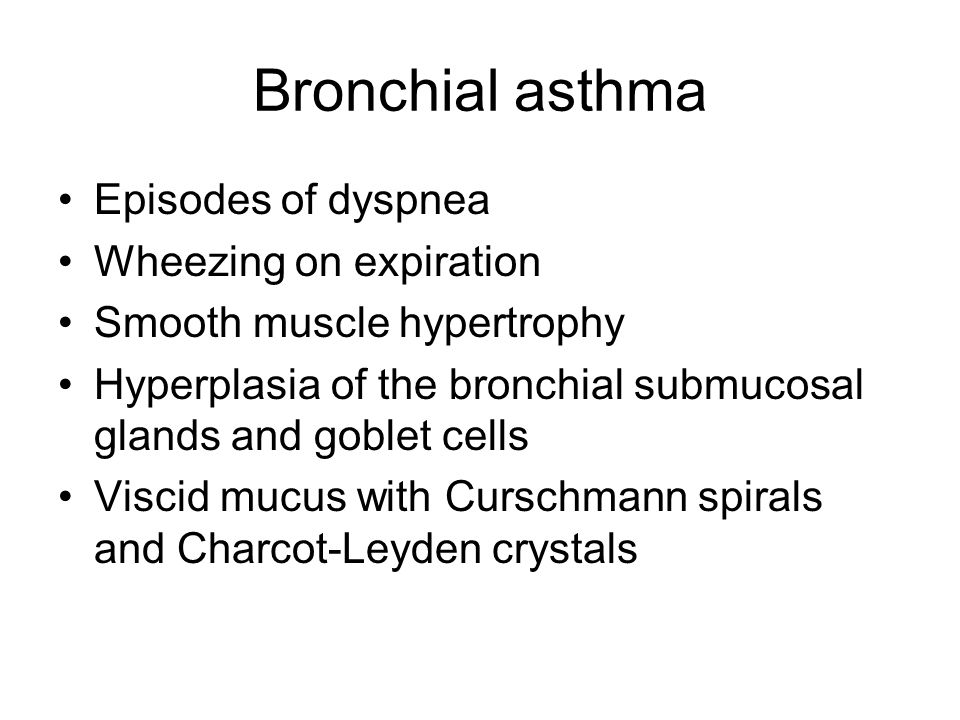 Bronchial asthma

• Episodes of dyspnea
• Wheezing on expiration
• Smooth muscle hypertrophy
• Hyperplasia of the bronchial submucosal glands and goblet cells
• Viscid mucus with Curschmann spirals and Charcot-Leyden crystals